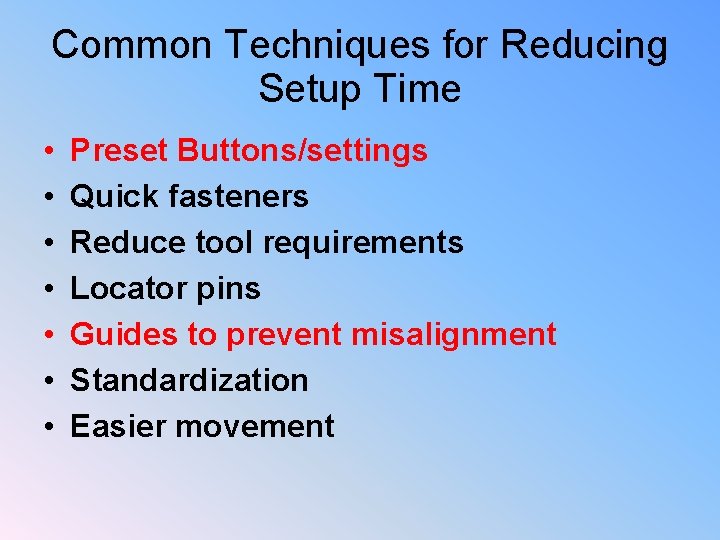 Common Techniques for Reducing Setup Time

• Preset Buttons/settings
• Quick fasteners
• Reduce tool requirements
• Locator pins
• Guides to prevent misalignment
• Standardization
• Easier movement